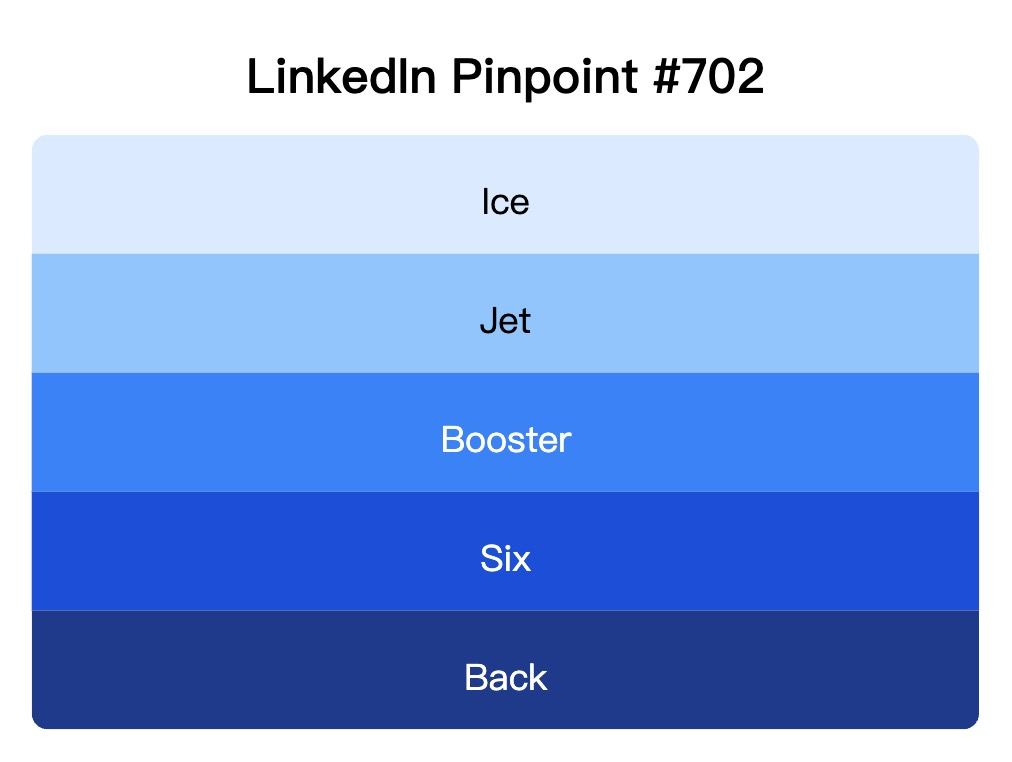 LinkedIn Pinpoint #702

Ice

Jet

Booster

Six

Back